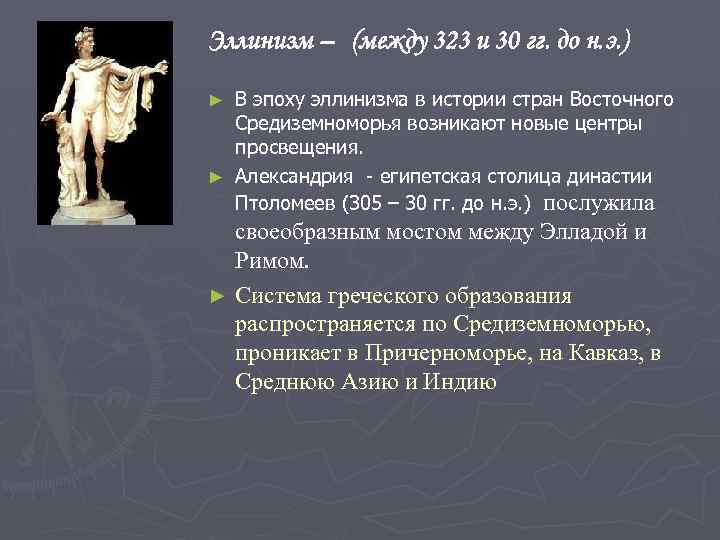 Эллинизм – (между 323 и 30 гг. до н.э.)

► В эпоху эллинизма в истории стран Восточного Средиземноморья возникают новые центры просвещения.

► Александрия - египетская столица династии Птоломеев (305 – 30 гг. до н.э.) послужила своеобразным мостом между Элладой и Римом.

► Система греческого образования распространяется по Средиземноморью, проникает в Причерноморье, на Кавказ, в Среднюю Азию и Индию